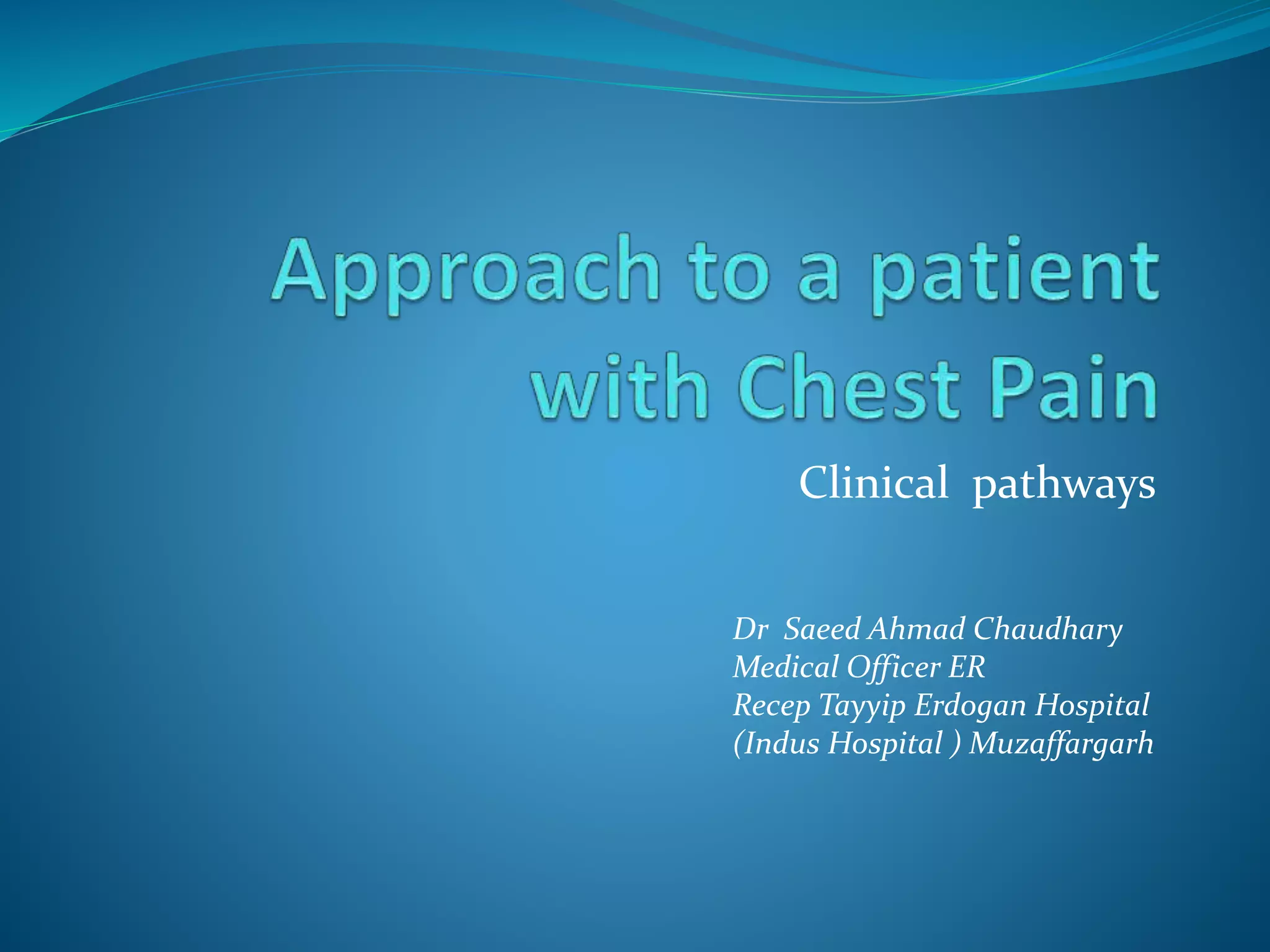 Approach to a patient with Chest Pain

Clinical pathways

Dr Saeed Ahmad Chaudhary
Medical Officer ER
Recep Tayyip Erdogan Hospital
(Indus Hospital ) Muzaffargarh